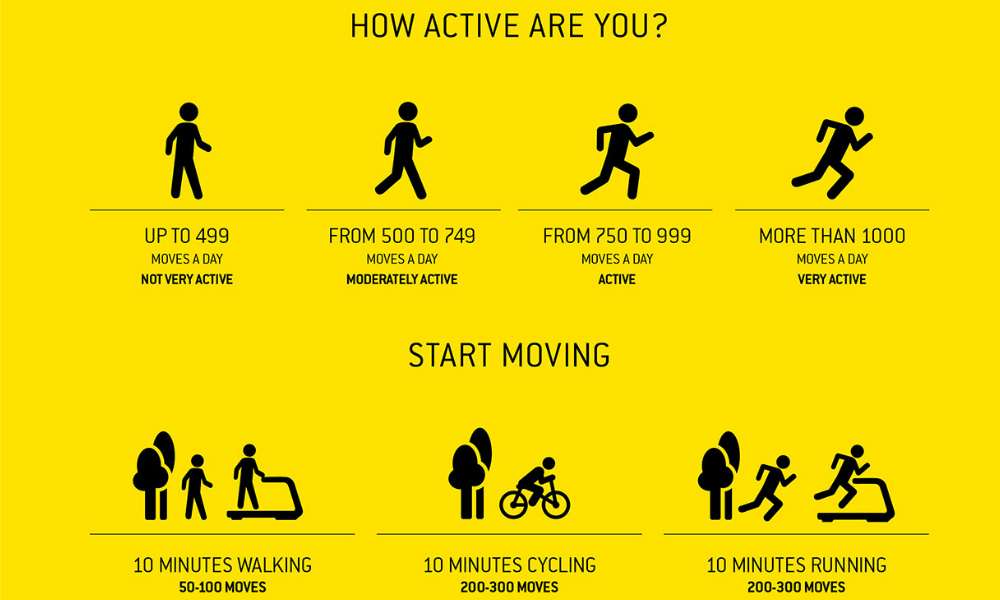 HOW ACTIVE ARE YOU?

UP TO 499
MOVES A DAY
NOT VERY ACTIVE

FROM 500 TO 749
MOVES A DAY
MODERATELY ACTIVE

FROM 750 TO 999
MOVES A DAY
ACTIVE

MORE THAN 1000
MOVES A DAY
VERY ACTIVE

START MOVING

10 MINUTES WALKING
50-100 MOVES

10 MINUTES CYCLING
200-300 MOVES

10 MINUTES RUNNING
200-300 MOVES